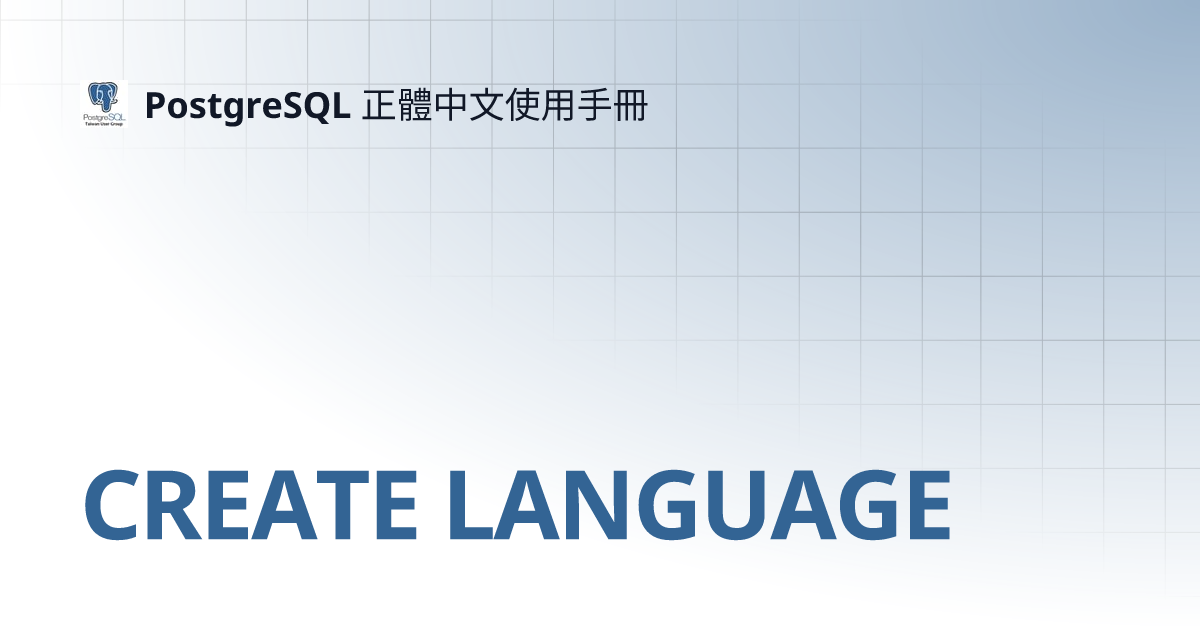 PostgreSQL
Taiwan User Group

PostgreSQL 正體中文使用手冊

CREATE LANGUAGE